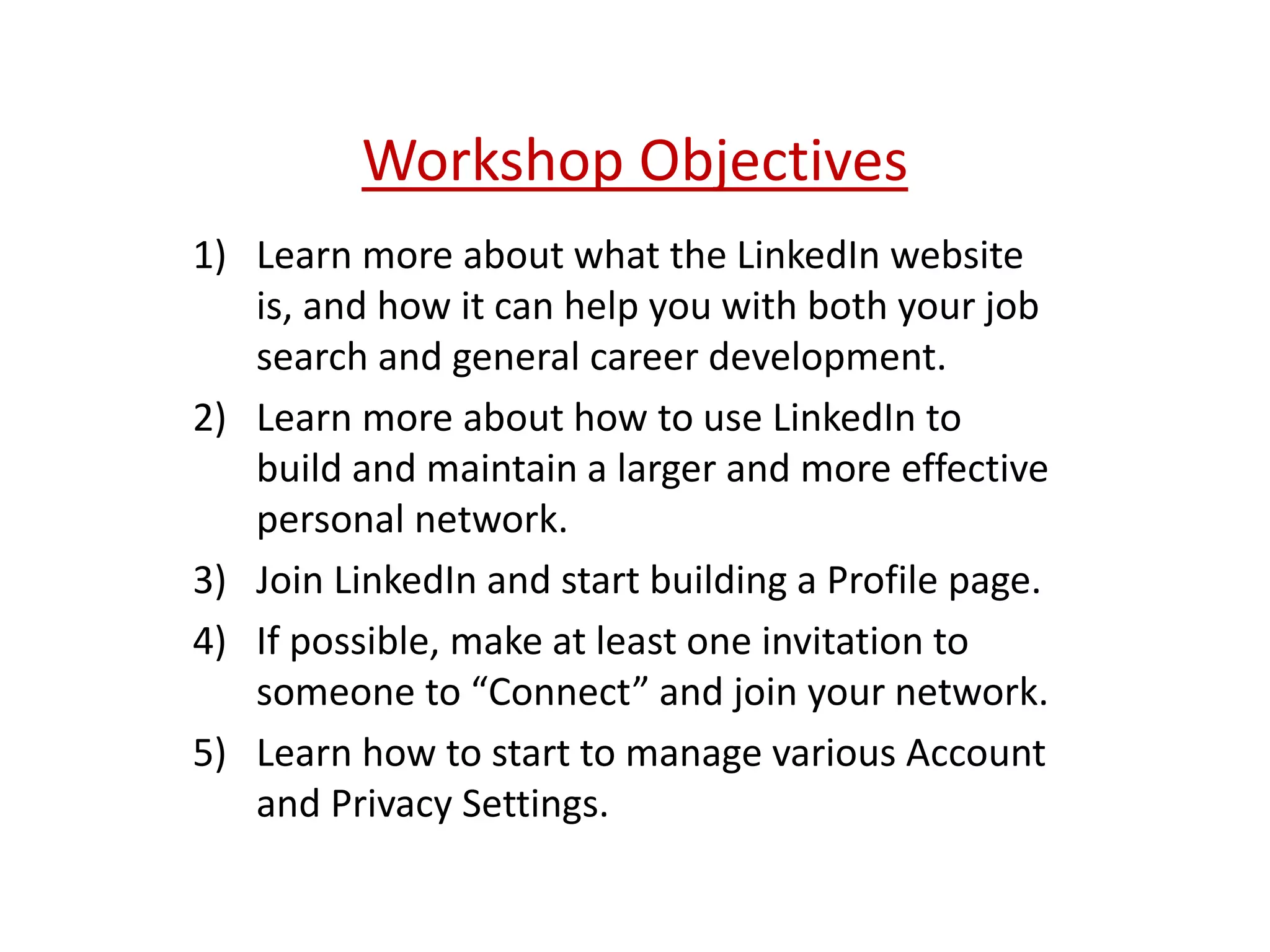 Workshop Objectives

1) Learn more about what the LinkedIn website is, and how it can help you with both your job search and general career development.

2) Learn more about how to use LinkedIn to build and maintain a larger and more effective personal network.

3) Join LinkedIn and start building a Profile page.

4) If possible, make at least one invitation to someone to “Connect” and join your network.

5) Learn how to start to manage various Account and Privacy Settings.